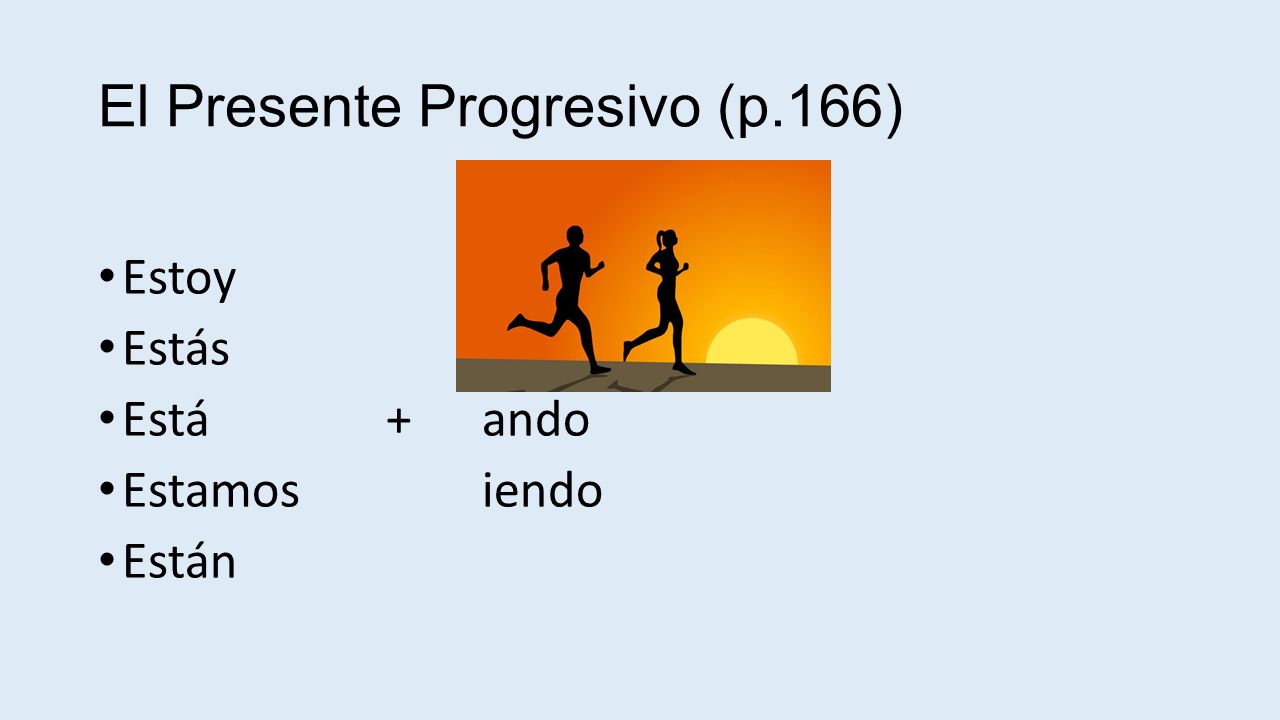 El Presente Progresivo (p.166)

• Estoy
• Estás
• Está + ando
• Estamos iendo
• Están